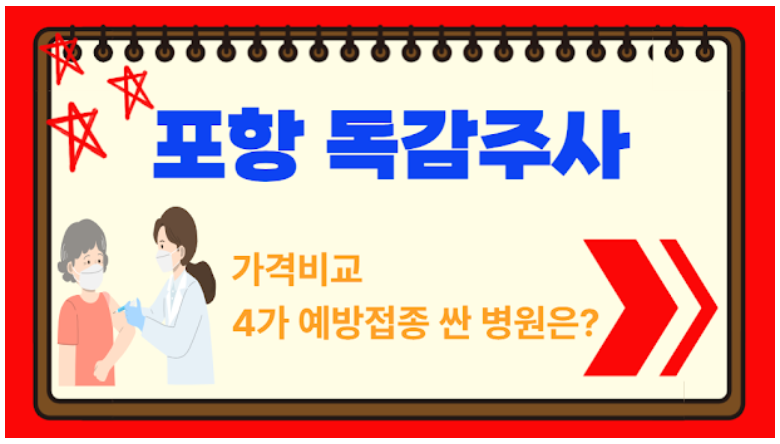 포항 독감주사

가격비교
4가 예방접종 싼 병원은?